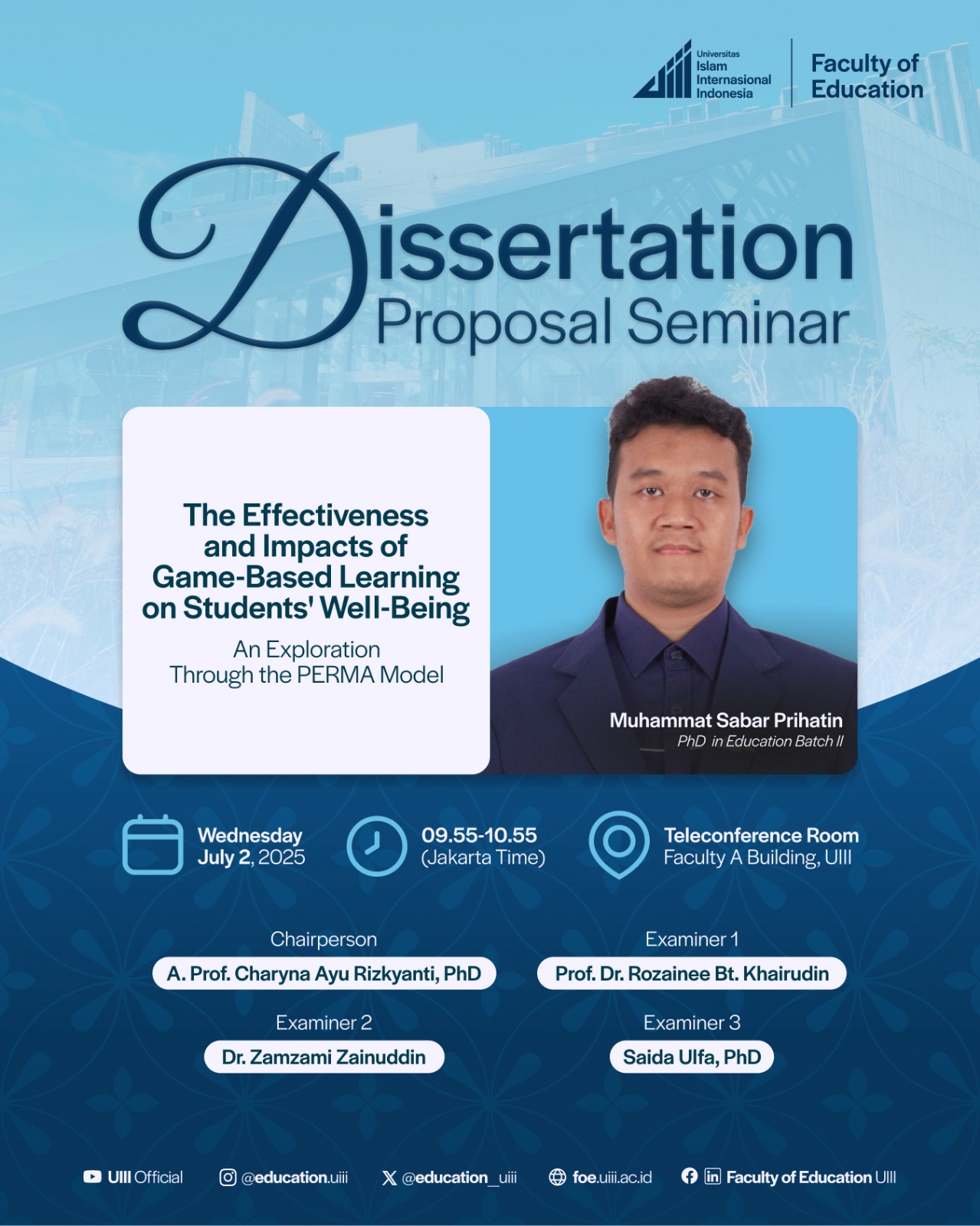 Universitas Islam Internasional Indonesia

Faculty of Education

Dissertation Proposal Seminar

The Effectiveness and Impacts of Game-Based Learning on Students' Well-Being

An Exploration Through the PERMA Model

Muhammat Sabar Prihatin
PhD in Education Batch II

Wednesday July 2, 2025

09.55-10.55 (Jakarta Time)

Teleconference Room Faculty A Building, UIII

Chairperson
A. Prof. Charyna Ayu Rizkyanti, PhD

Examiner 1
Prof. Dr. Rozainee Bt. Khairudin

Examiner 2
Dr. Zamzami Zainuddin

Examiner 3
Saida Ulfa, PhD

UIII Official @education.uiii @education_uiii foe.uiii.ac.id Faculty of Education UIII